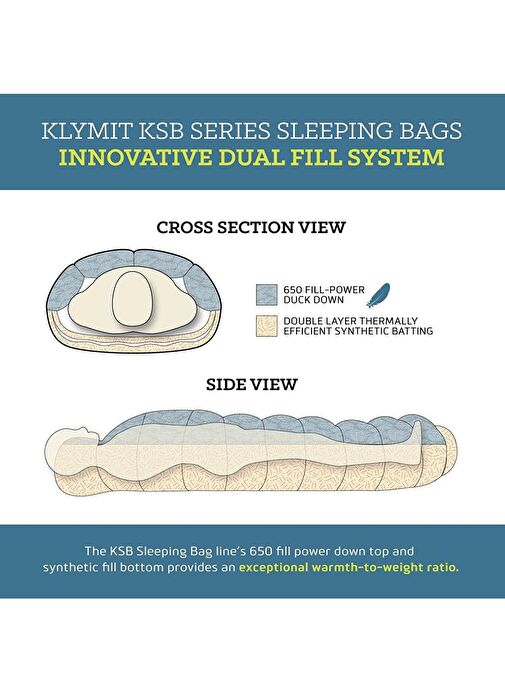 KLYMIT KSB SERIES SLEEPING BAGS
INNOVATIVE DUAL FILL SYSTEM

CROSS SECTION VIEW

650 FILL-POWER DUCK DOWN

DOUBLE LAYER THERMALLY EFFICIENT SYNTHETIC BATTING

SIDE VIEW

The KSB Sleeping Bag line's 650 fill power down top and synthetic fill bottom provides an exceptional warmth-to-weight ratio.